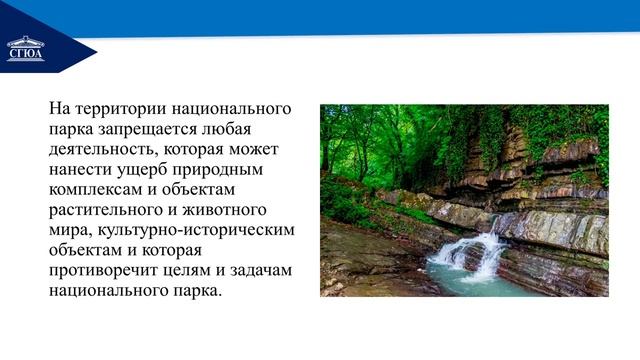 СГЮА

На территории национального парка запрещается любая деятельность, которая может нанести ущерб природным комплексам и объектам растительного и животного мира, культурно-историческим объектам и которая противоречит целям и задачам национального парка.